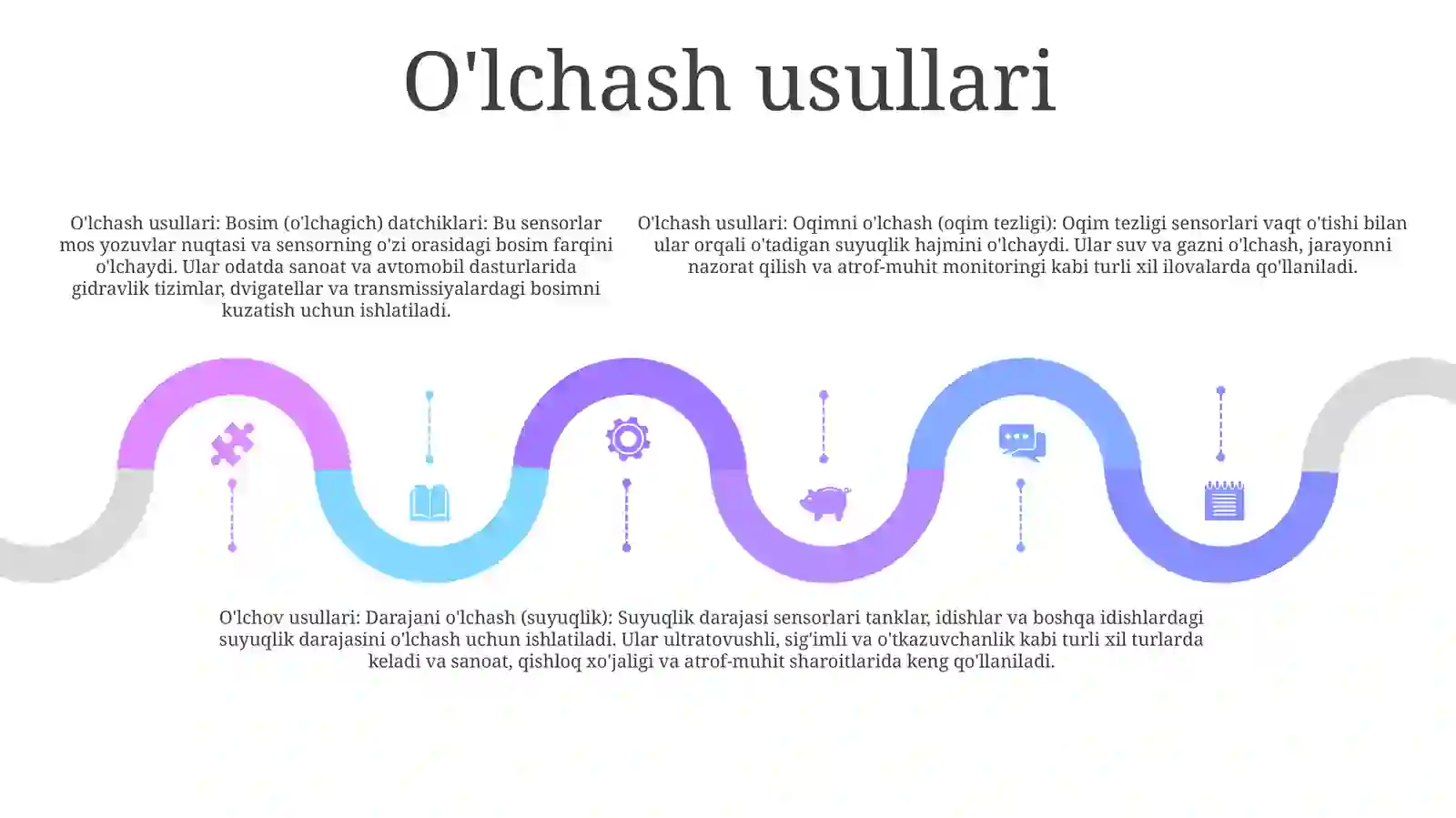 O'lchash usullari

O'lchash usullari: Bosim (o'lchagich) datchiklari: Bu sensorlar mos yozuvlar nuqtasi va sensorning o'zi orasidagi bosim farqini o'lchaydi. Ular odatda sanoat va avtomobil dasturlarida gidravlik tizimlar, dvigatellar va transmissiyalardagi bosimni kuzatish uchun ishlatiladi.

O'lchash usullari: Oqimni o'lchash (oqim tezligi): Oqim tezligi sensorlari vaqt o'tishi bilan ular orqali o'tadigan suyuqlik hajmini o'lchaydi. Ular suv va gazni o'lchash, jarayonni nazorat qilish va atrof-muhit monitoringi kabi turli xil ilovalarda qo'llaniladi.

O'lchov usullari: Darajani o'lchash (suyuqlik): Suyuqlik darajasi sensorlari tanklar, idishlar va boshqa idishlardagi suyuqlik darajasini o'lchash uchun ishlatiladi. Ular ultratovushli, sig'imli va o'tkazuvchanlik kabi turli xil turlarda keladi va sanoat, qishloq xo'jaligi va atrof-muhit sharoitlarida keng qo'llaniladi.